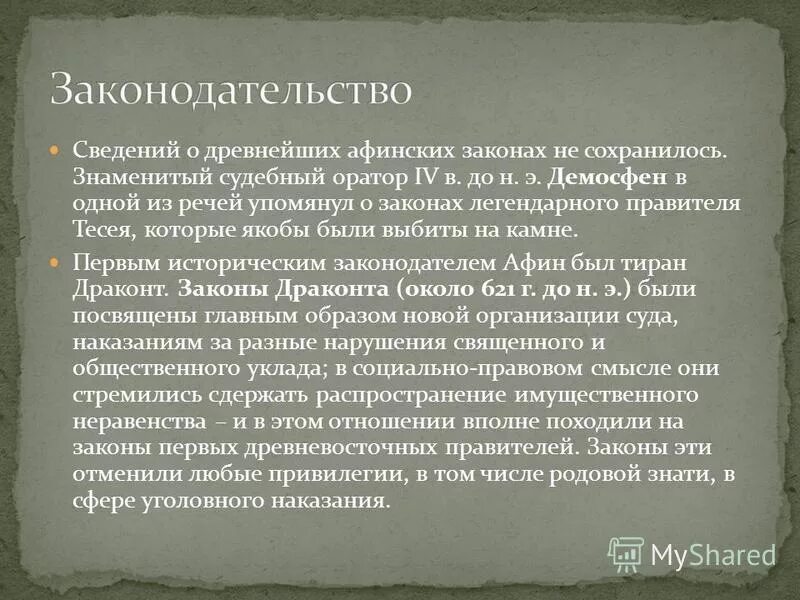 Законодательство

Сведений о древнейших афинских законах не сохранилось. Знаменитый судебный оратор IV в. до н. э. Демосфен в одной из речей упомянул о законах легендарного правителя Тесея, которые якобы были выбиты на камне.

Первым историческим законодателем Афин был тиран Драконт. Законы Драконта (около 621 г. до н. э.) были посвящены главным образом новой организации суда, наказаниям за разные нарушения священного и общественного уклада; в социально-правовом смысле они стремились сдержать распространение имущественного неравенства – и в этом отношении вполне походили на законы первых древневосточных правителей. Законы эти отменили любые привилегии, в том числе родовой знати, в сфере уголовного наказания.

MyShared